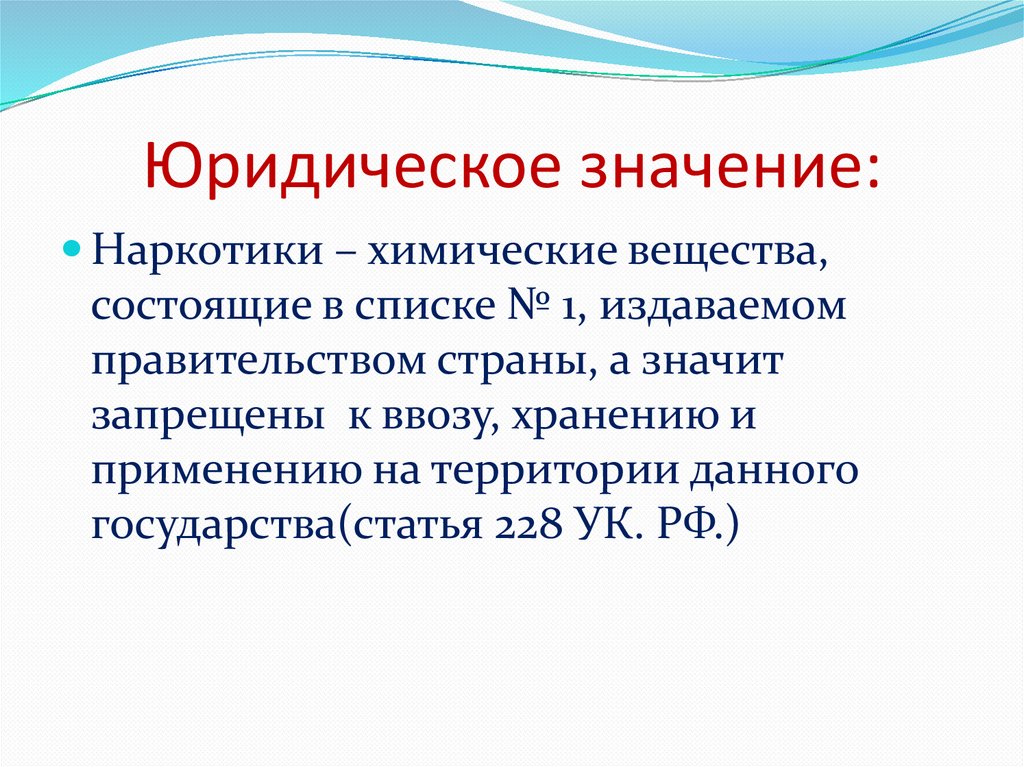 Юридическое значение:

Наркотики – химические вещества, состоящие в списке № 1, издаваемом правительством страны, а значит запрещены  к ввозу, хранению и применению на территории данного государства(статья 228 УК. РФ.)